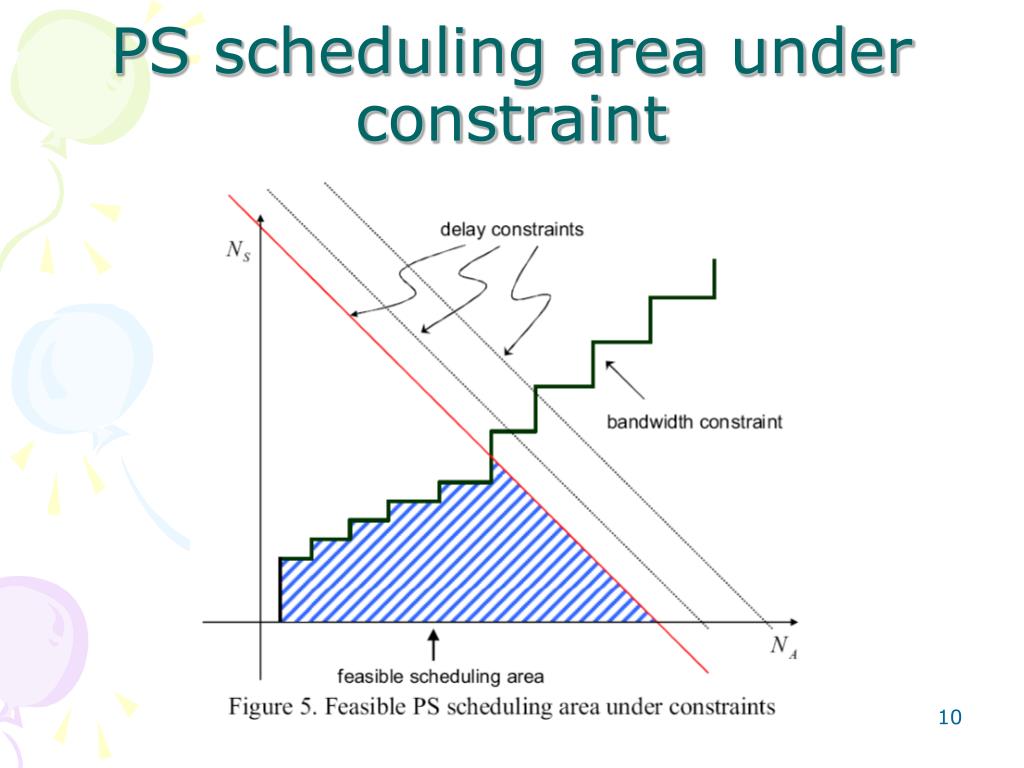 PS scheduling area under constraint

$N_S$

delay constraints

bandwidth constraint

$N_A$

feasible scheduling area

Figure 5. Feasible PS scheduling area under constraints

10